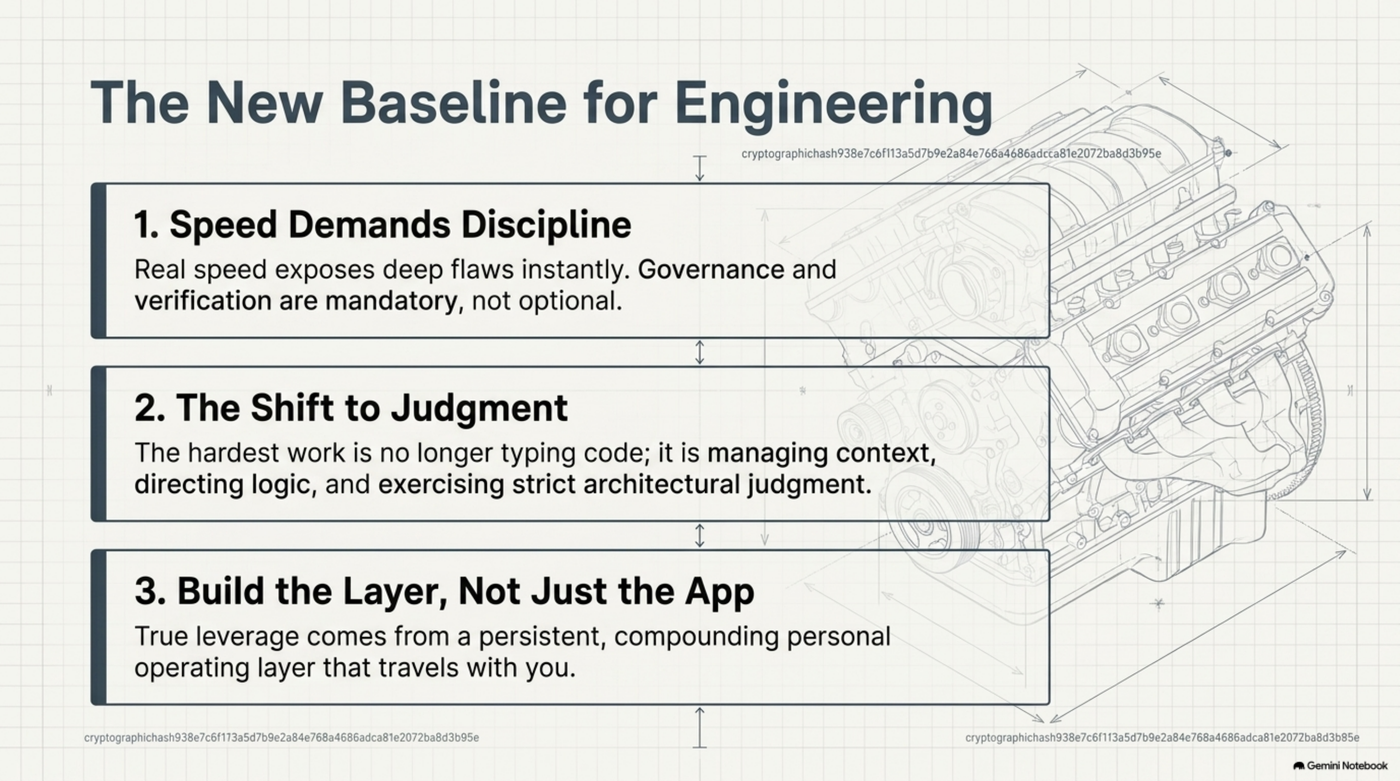 The New Baseline for Engineering

cryptographichash938e7c6f113a5d7b9e2a84e768a4686adcca81e2072ba8d3b95e

1. Speed Demands Discipline

Real speed exposes deep flaws instantly. Governance and verification are mandatory, not optional.

2. The Shift to Judgment

The hardest work is no longer typing code; it is managing context, directing logic, and exercising strict architectural judgment.

3. Build the Layer, Not Just the App

True leverage comes from a persistent, compounding personal operating layer that travels with you.

cryptographichash938e7c6f113a5d7b9e2a84e768a4686adca81e2072ba8d3b95e

cryptographichash938e7c6f113a5d7b9e2a84e768a4686adca81e2072ba8d3b95e

Gemini Notebook